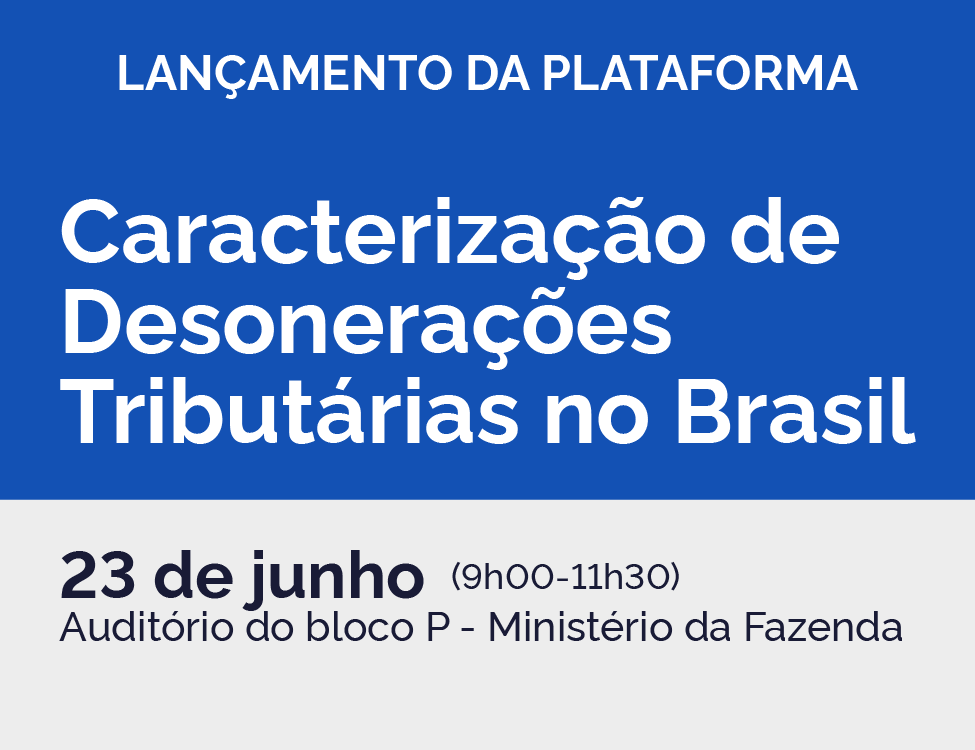 LANÇAMENTO DA PLATAFORMA

Caracterização de Desonerações Tributárias no Brasil

23 de junho (9h00-11h30)
Auditório do bloco P - Ministério da Fazenda